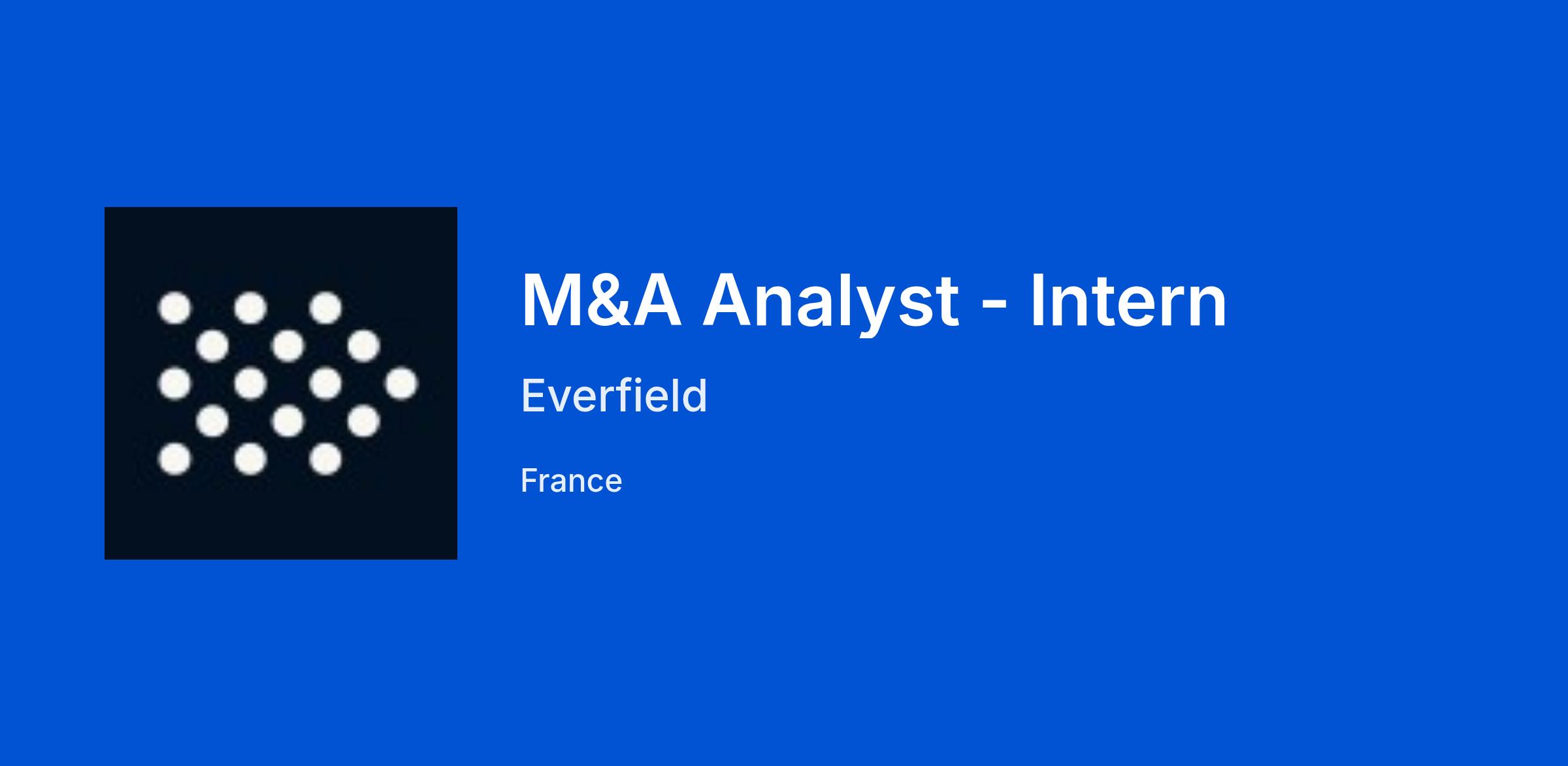 M&A Analyst - Intern

Everfield

France